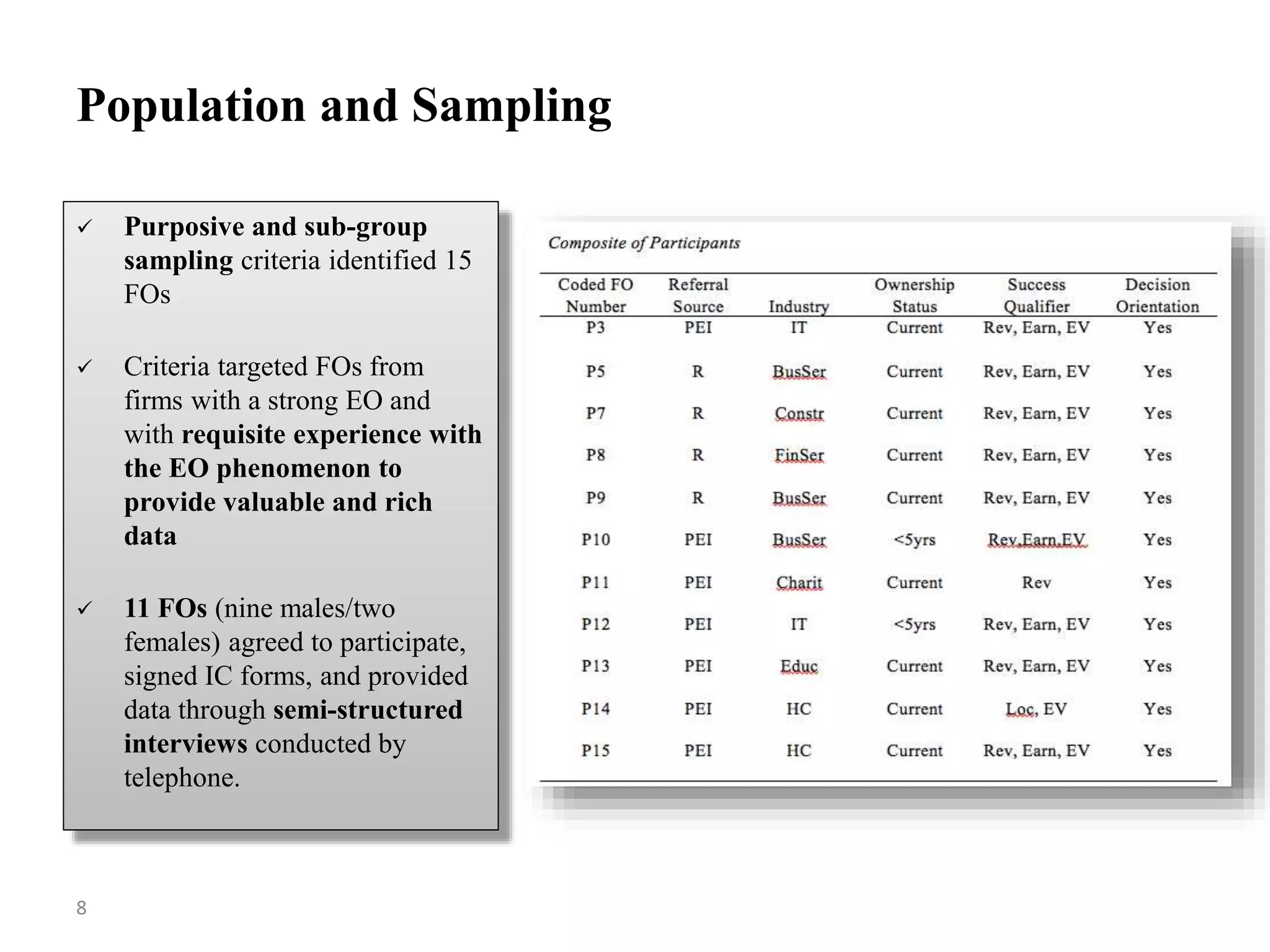 Population and Sampling

✓ Purposive and sub-group sampling criteria identified 15 FOs

✓ Criteria targeted FOs from firms with a strong EO and with requisite experience with the EO phenomenon to provide valuable and rich data

✓ 11 FOs (nine males/two females) agreed to participate, signed IC forms, and provided data through semi-structured interviews conducted by telephone.

Composite of Participants

| Coded FO Number | Referral Source | Industry | Ownership Status | Success Qualifier | Decision Orientation |
|---|---|---|---|---|---|
| P3 | PEI | IT | Current | Rev, Earn, EV | Yes |
| P5 | R | BusSer | Current | Rev, Earn, EV | Yes |
| P7 | R | Constr | Current | Rev, Earn, EV | Yes |
| P8 | R | FinSer | Current | Rev, Earn, EV | Yes |
| P9 | R | BusSer | Current | Rev, Earn, EV | Yes |
| P10 | PEI | BusSer | <5yrs | Rev,Earn,EV | Yes |
| P11 | PEI | Charit | Current | Rev | Yes |
| P12 | PEI | IT | <5yrs | Rev, Earn, EV | Yes |
| P13 | PEI | Educ | Current | Rev, Earn, EV | Yes |
| P14 | PEI | HC | Current | Loc, EV | Yes |
| P15 | PEI | HC | Current | Rev, Earn, EV | Yes |

8